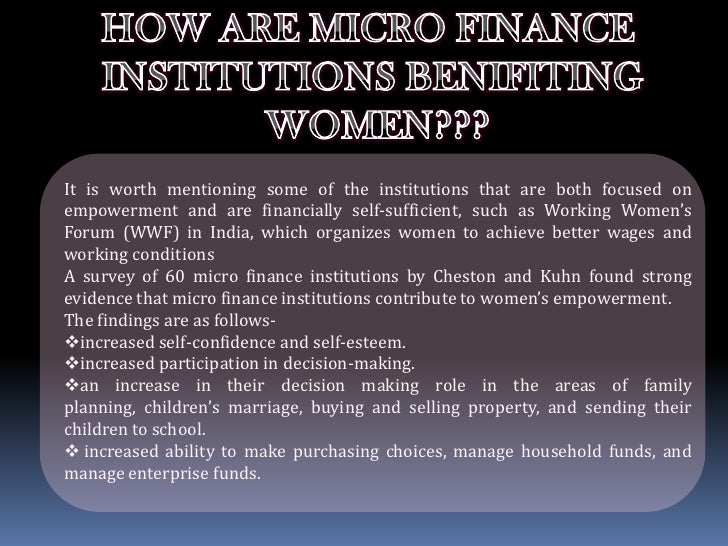 HOW ARE MICRO FINANCE INSTITUTIONS BENIFITING WOMEN???

It is worth mentioning some of the institutions that are both focused on empowerment and are financially self-sufficient, such as Working Women's Forum (WWF) in India, which organizes women to achieve better wages and working conditions
A survey of 60 micro finance institutions by Cheston and Kuhn found strong evidence that micro finance institutions contribute to women's empowerment.
The findings are as follows-
❖increased self-confidence and self-esteem.
❖increased participation in decision-making.
❖an increase in their decision making role in the areas of family planning, children's marriage, buying and selling property, and sending their children to school.
❖ increased ability to make purchasing choices, manage household funds, and manage enterprise funds.